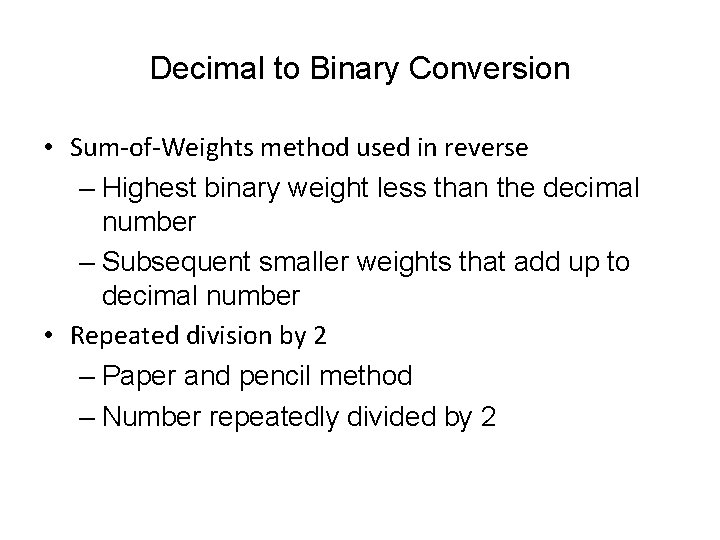 Decimal to Binary Conversion

• Sum-of-Weights method used in reverse
– Highest binary weight less than the decimal number
– Subsequent smaller weights that add up to decimal number

• Repeated division by 2
– Paper and pencil method
– Number repeatedly divided by 2